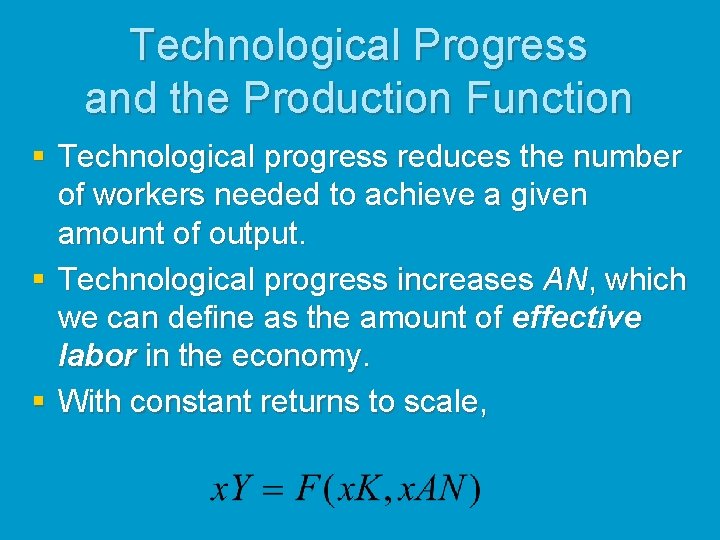 Technological Progress and the Production Function

▪ Technological progress reduces the number of workers needed to achieve a given amount of output.
▪ Technological progress increases AN, which we can define as the amount of effective labor in the economy.
▪ With constant returns to scale,

$xY = F(xK, xAN)$